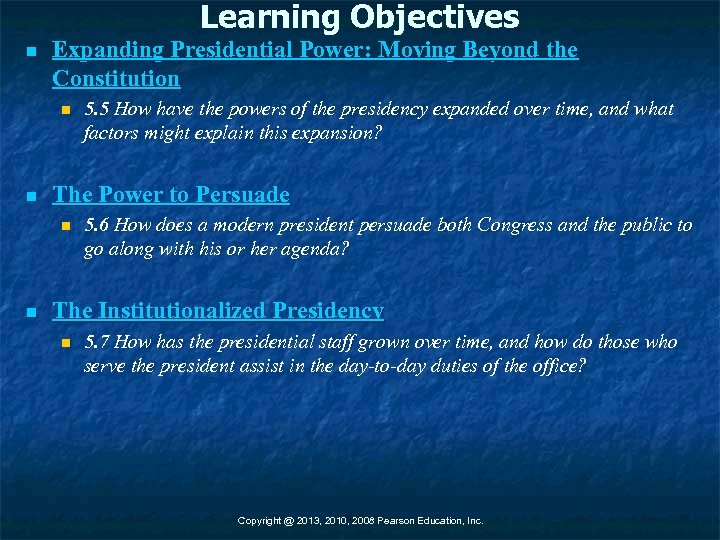 Learning Objectives

Expanding Presidential Power: Moving Beyond the Constitution

5.5 How have the powers of the presidency expanded over time, and what factors might explain this expansion?

The Power to Persuade

5.6 How does a modern president persuade both Congress and the public to go along with his or her agenda?

The Institutionalized Presidency

5.7 How has the presidential staff grown over time, and how do those who serve the president assist in the day-to-day duties of the office?

Copyright @ 2013, 2010, 2008 Pearson Education, Inc.